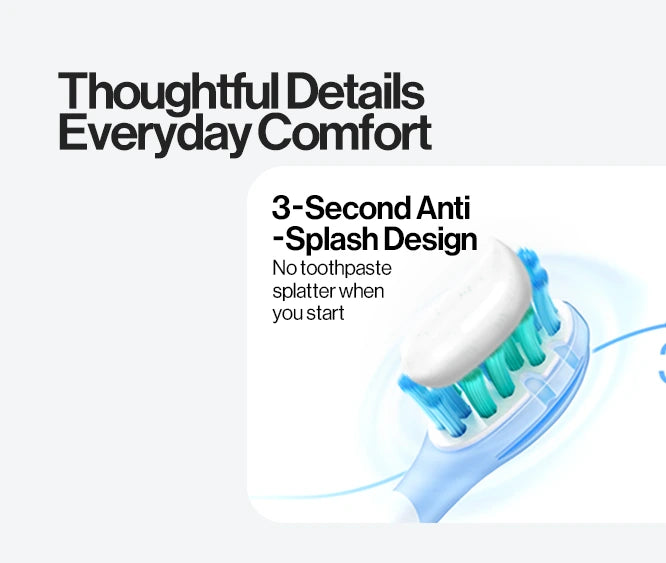 Thoughtful Details
Everyday Comfort

3-Second Anti -Splash Design

No toothpaste splatter when you start